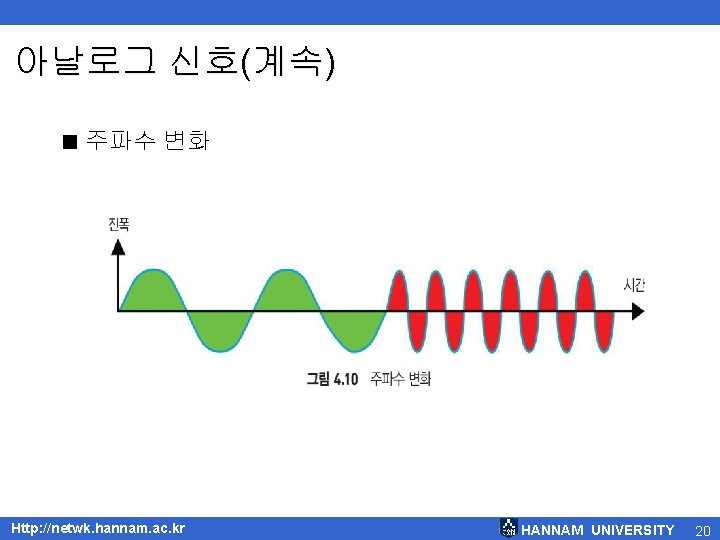 아날로그 신호(계속)

■ 주파수 변화

진폭

시간

그림 4.10 주파수 변화

Http://netwk.hannam.ac.kr

HANNAM UNIVERSITY

20